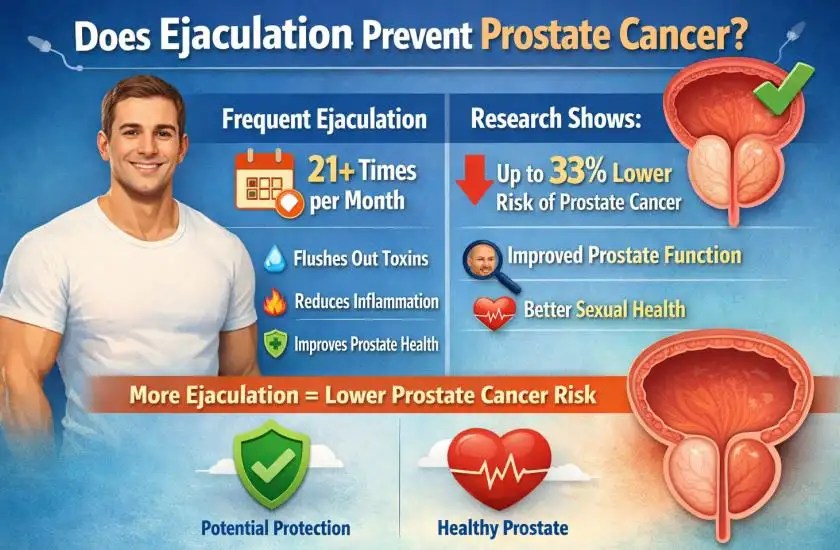 Does Ejaculation Prevent Prostate Cancer?

Frequent Ejaculation

21+ Times per Month

Flushes Out Toxins

Reduces Inflammation

Improves Prostate Health

Research Shows:

Up to 33% Lower Risk of Prostate Cancer

Improved Prostate Function

Better Sexual Health

More Ejaculation = Lower Prostate Cancer Risk

Potential Protection

Healthy Prostate